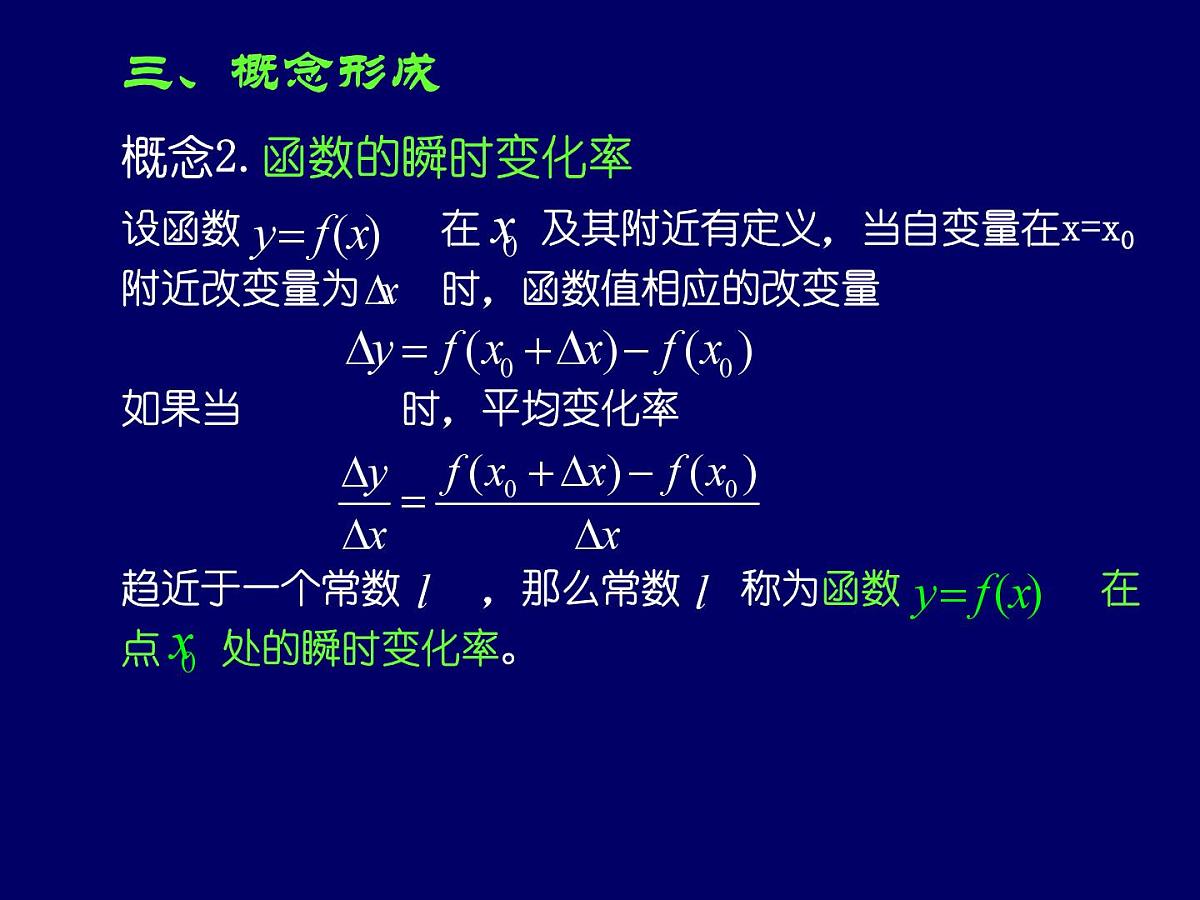 三、概念形成

概念2. 函数的瞬时变化率

设函数 $y=f(x)$ 在 $x_0$ 及其附近有定义，当自变量在$x=x_0$附近改变量为$\Delta x$ 时，函数值相应的改变量

$\Delta y=f(x_0+\Delta x)-f(x_0)$

如果当 时，平均变化率

$\frac{\Delta y}{\Delta x}=\frac{f(x_0+\Delta x)-f(x_0)}{\Delta x}$

趋近于一个常数 $l$ ，那么常数 $l$ 称为函数 $y=f(x)$ 在点 $x_0$ 处的瞬时变化率。